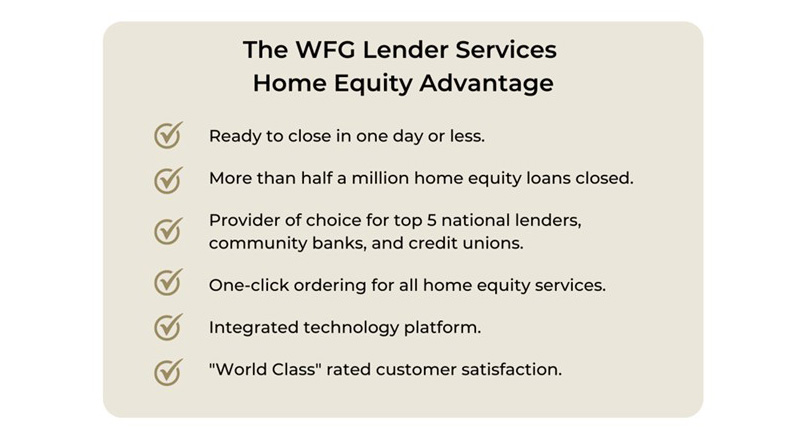 The WFG Lender Services
Home Equity Advantage

Ready to close in one day or less.

More than half a million home equity loans closed.

Provider of choice for top 5 national lenders, community banks, and credit unions.

One-click ordering for all home equity services.

Integrated technology platform.

"World Class" rated customer satisfaction.